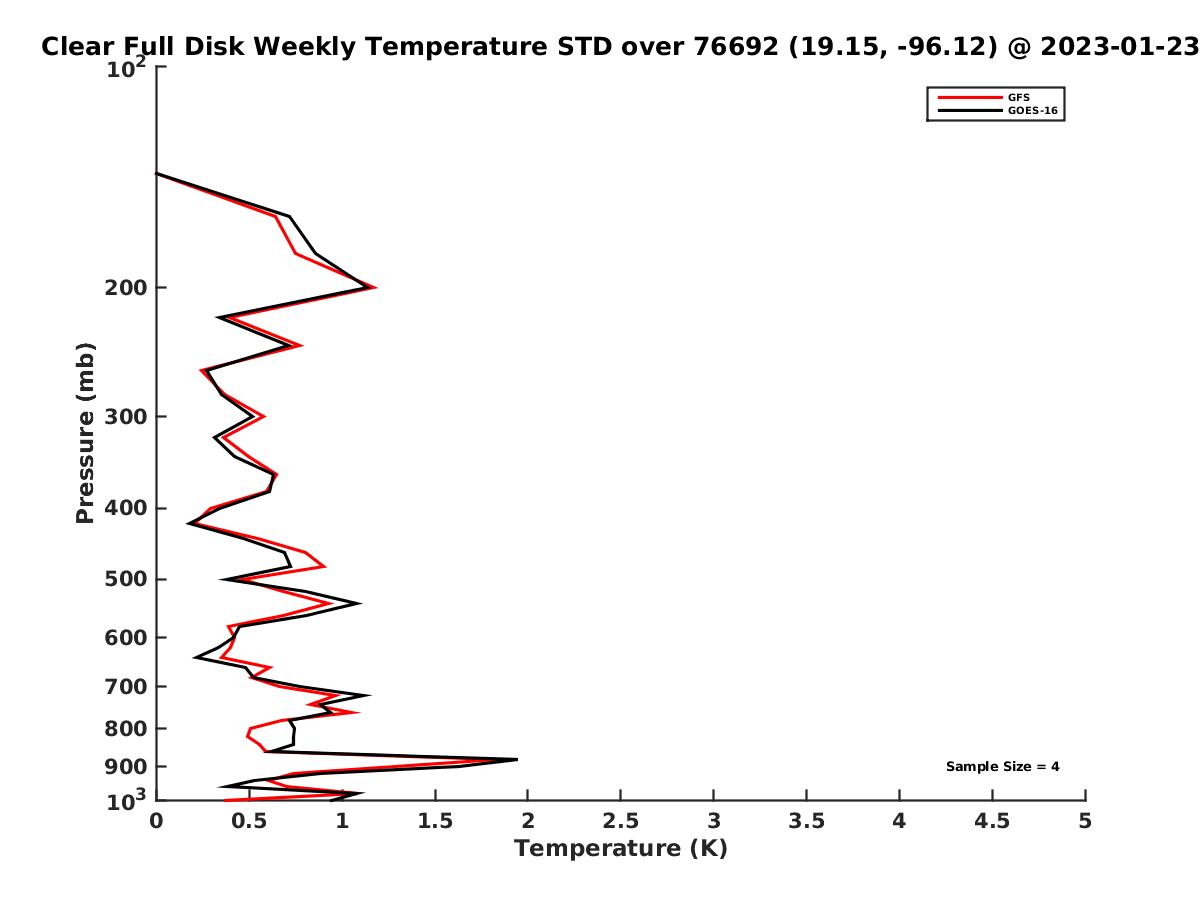 Clear Full Disk Weekly Temperature STD over 76692 (19.15, -96.12) @ 2023-01-23

GFS
GOES-16

Pressure (mb)

$10^2$
200
300
400
500
600
700
800
900
$10^3$

Sample Size = 4

0
0.5
1
1.5
2
2.5
3
3.5
4
4.5
5
Temperature (K)